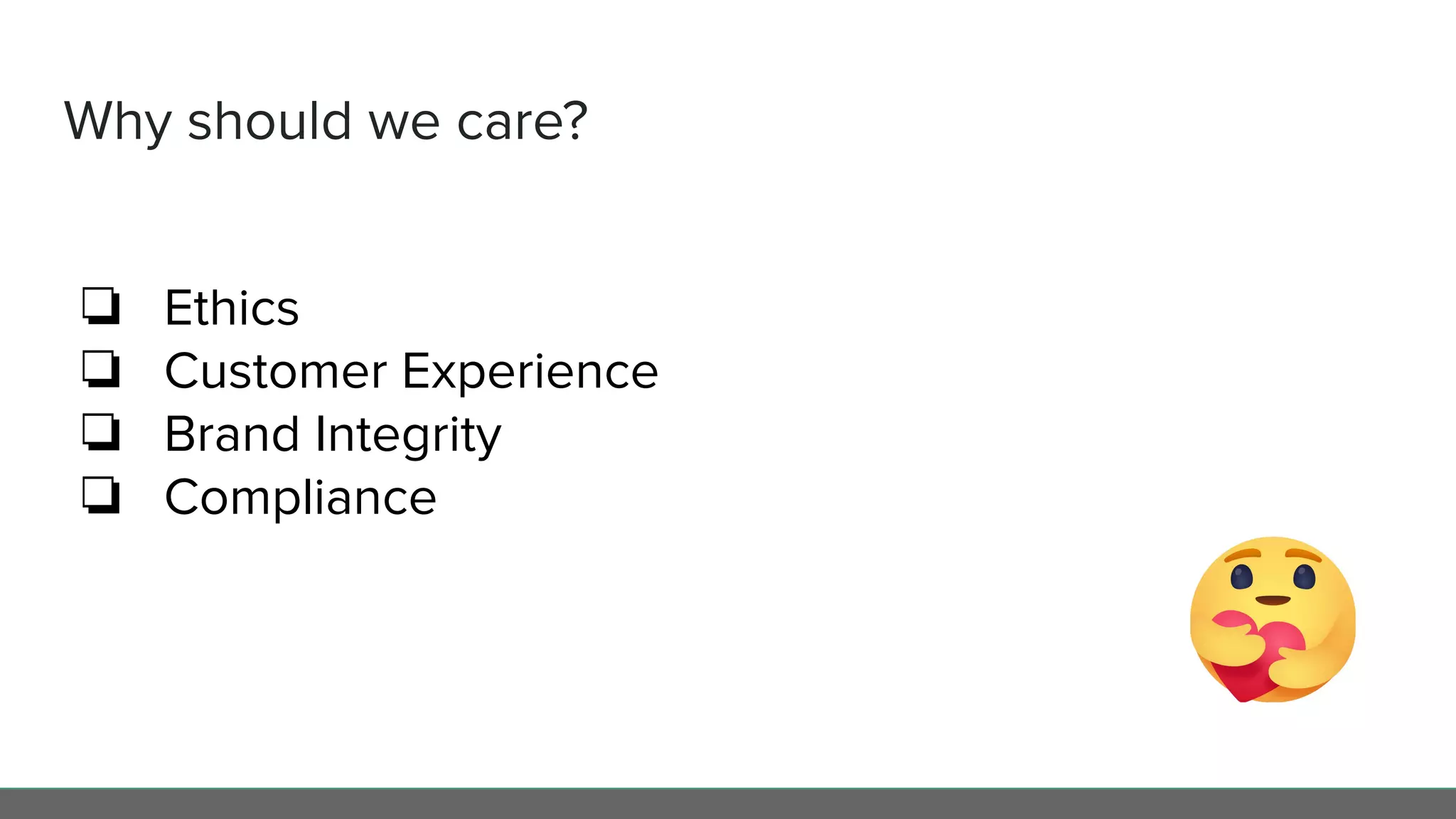 Why should we care?

❏ Ethics
❏ Customer Experience
❏ Brand Integrity
❏ Compliance